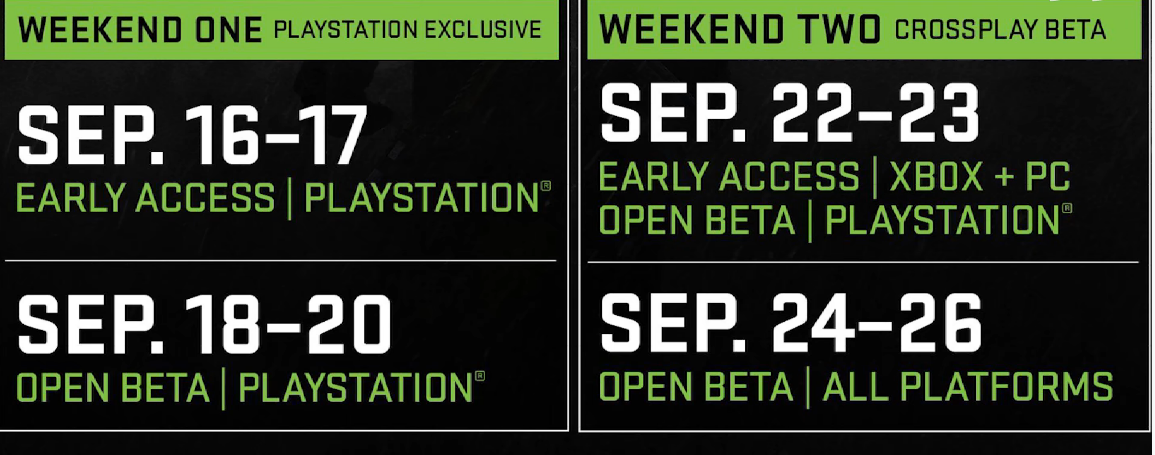 WEEKEND ONE PLAYSTATION EXCLUSIVE

SEP. 16–17
EARLY ACCESS | PLAYSTATION®

SEP. 18–20
OPEN BETA | PLAYSTATION®

WEEKEND TWO CROSSPLAY BETA

SEP. 22–23
EARLY ACCESS | XBOX + PC
OPEN BETA | PLAYSTATION®

SEP. 24–26
OPEN BETA | ALL PLATFORMS